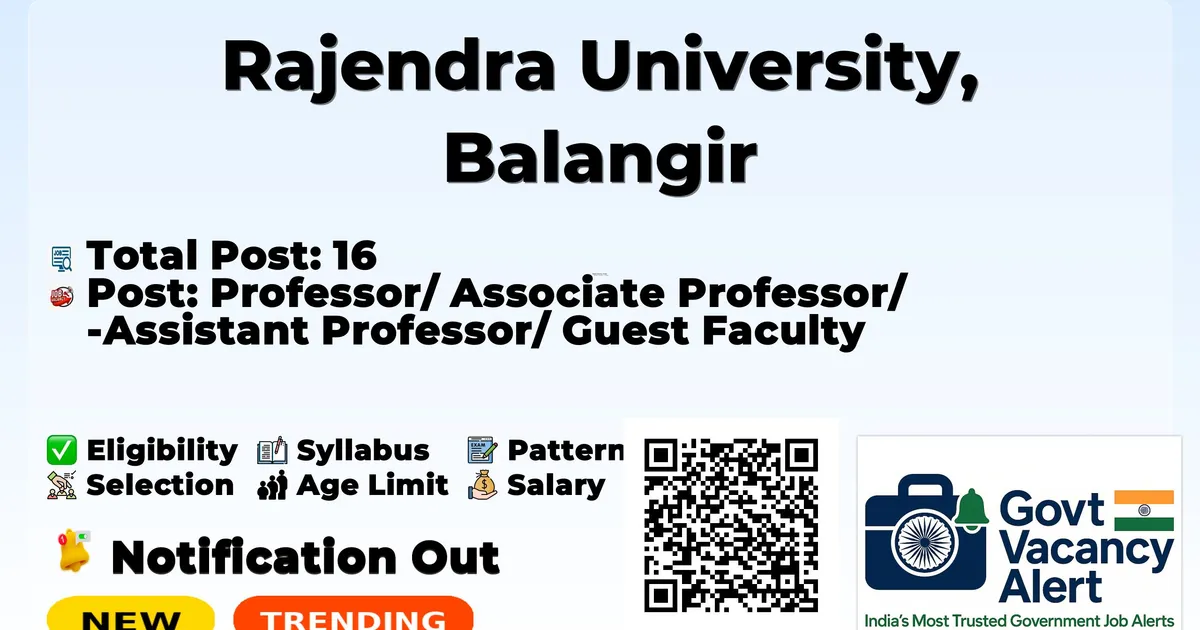 Rajendra University, Balangir

Total Post: 16
Post: Professor/ Associate Professor/ -Assistant Professor/ Guest Faculty

✅ Eligibility Syllabus Pattern
Selection Age Limit Salary

Notification Out

NEW TRENDING

Govt Vacancy Alert
India's Most Trusted Government Job Alerts